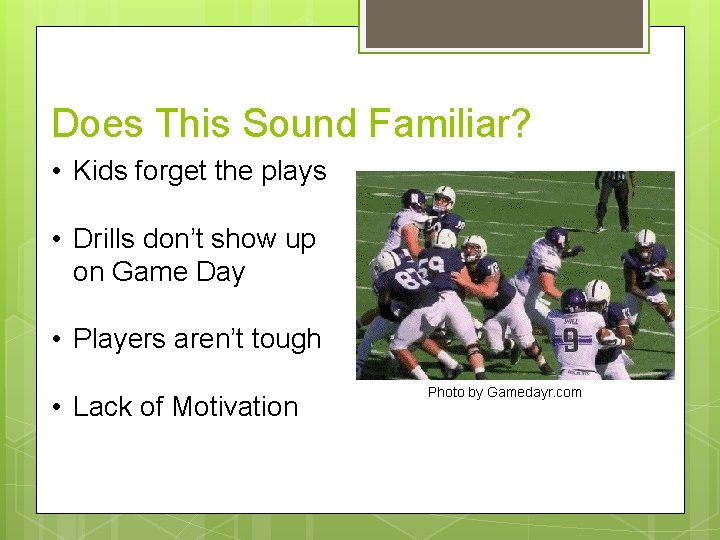 Does This Sound Familiar?

• Kids forget the plays

• Drills don't show up on Game Day

• Players aren't tough

• Lack of Motivation

Photo by Gamedayr.com